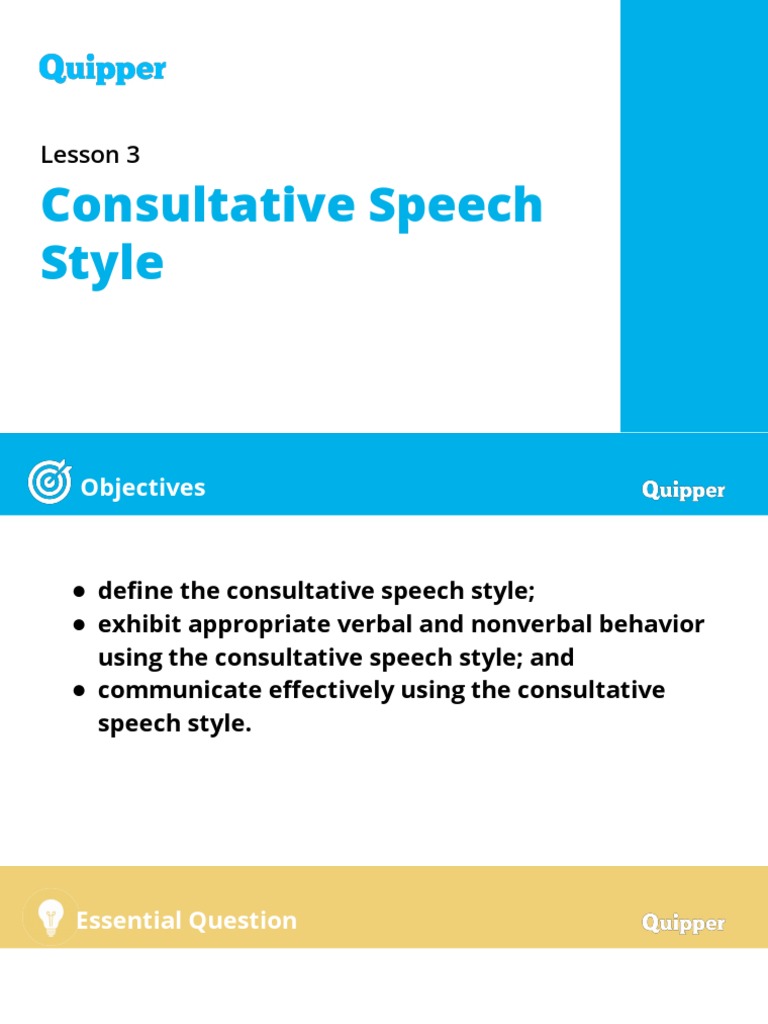 Quipper

Lesson 3

Consultative Speech Style

Objectives

Quipper

● define the consultative speech style;
● exhibit appropriate verbal and nonverbal behavior using the consultative speech style; and
● communicate effectively using the consultative speech style.

Essential Question

Quipper